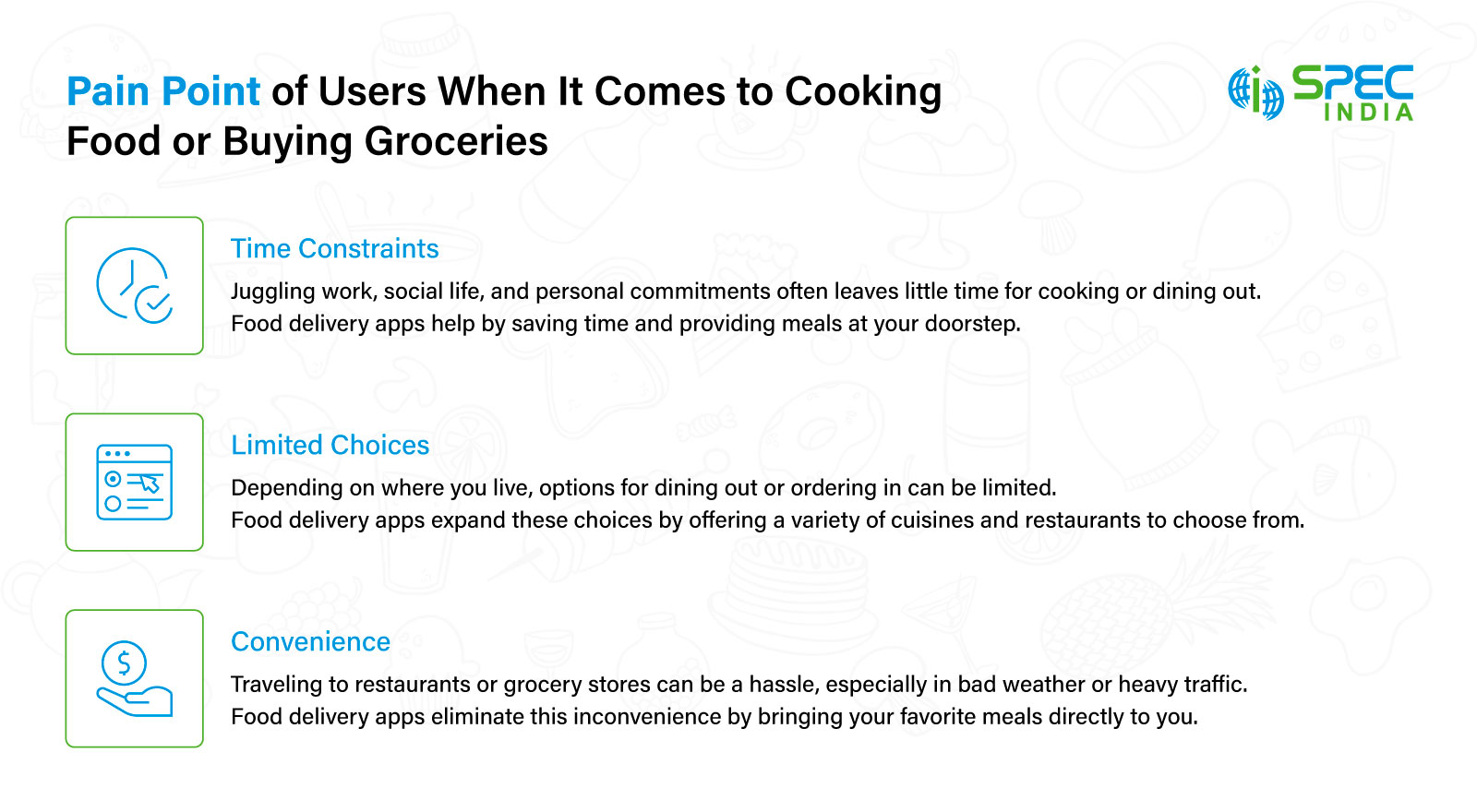 Pain Point of Users When It Comes to Cooking Food or Buying Groceries

SPEC INDIA

Time Constraints

Juggling work, social life, and personal commitments often leaves little time for cooking or dining out.
Food delivery apps help by saving time and providing meals at your doorstep.

Limited Choices

Depending on where you live, options for dining out or ordering in can be limited.
Food delivery apps expand these choices by offering a variety of cuisines and restaurants to choose from.

Convenience

Traveling to restaurants or grocery stores can be a hassle, especially in bad weather or heavy traffic.
Food delivery apps eliminate this inconvenience by bringing your favorite meals directly to you.